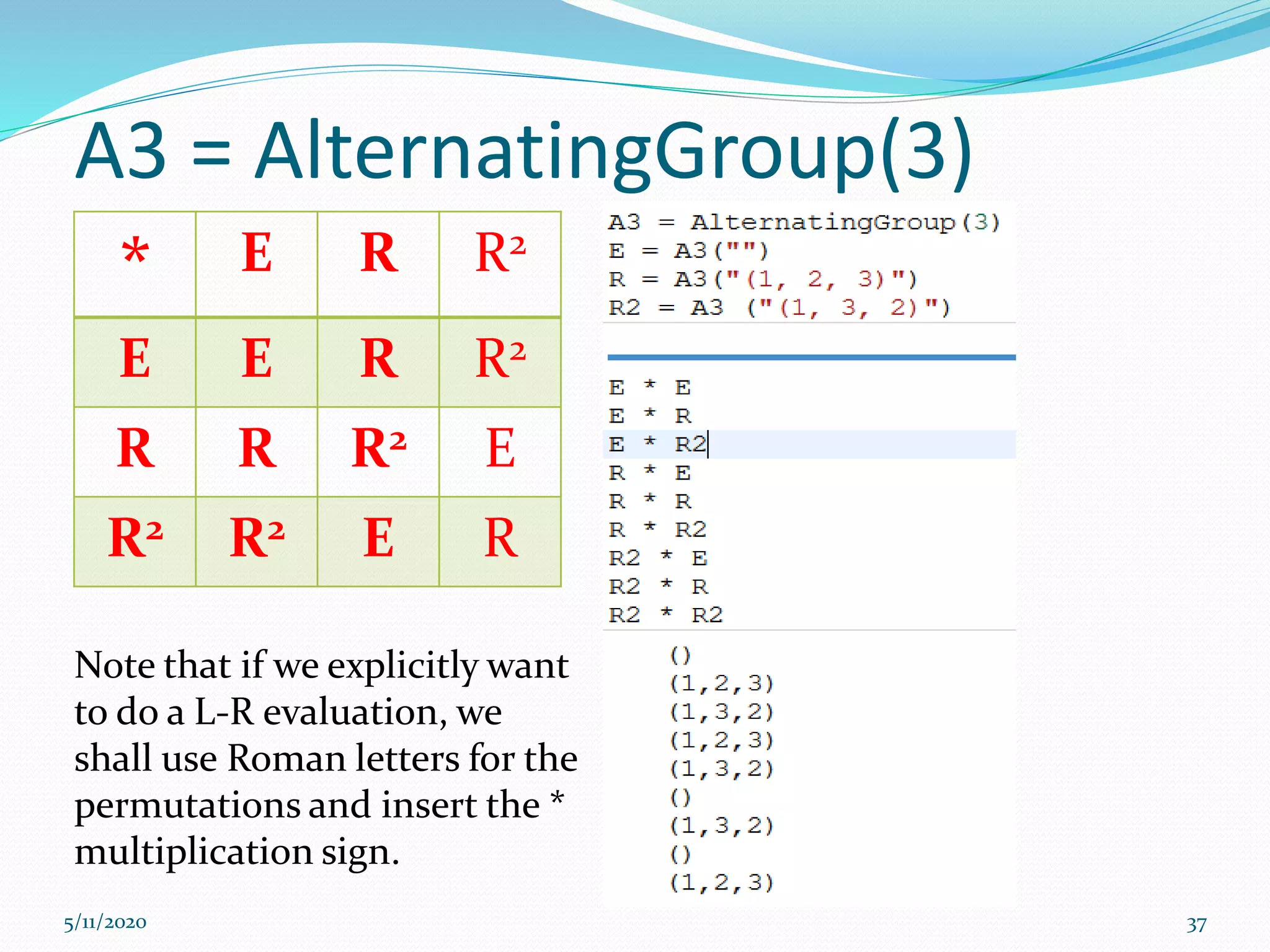 A3 = AlternatingGroup(3)

| * | E | R | R² |
|---|---|---|---|
| E | E | R | R² |
| R | R | R² | E |
| R² | R² | E | R |

A3 = AlternatingGroup(3)
E = A3("")
R = A3("(1, 2, 3)")
R2 = A3 ("(1, 3, 2)")

E * E
E * R
E * R2
R * E
R * R
R * R2
R2 * E
R2 * R
R2 * R2

()
(1,2,3)
(1,3,2)
(1,2,3)
(1,3,2)
()
(1,3,2)
()
(1,2,3)

Note that if we explicitly want to do a L-R evaluation, we shall use Roman letters for the permutations and insert the * multiplication sign.

5/11/2020

37